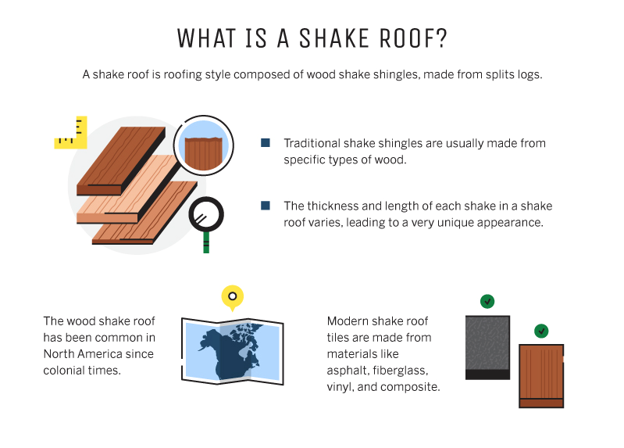 WHAT IS A SHAKE ROOF?

A shake roof is roofing style composed of wood shake shingles, made from splits logs.

Traditional shake shingles are usually made from specific types of wood.

The thickness and length of each shake in a shake roof varies, leading to a very unique appearance.

The wood shake roof has been common in North America since colonial times.

Modern shake roof tiles are made from materials like asphalt, fiberglass, vinyl, and composite.